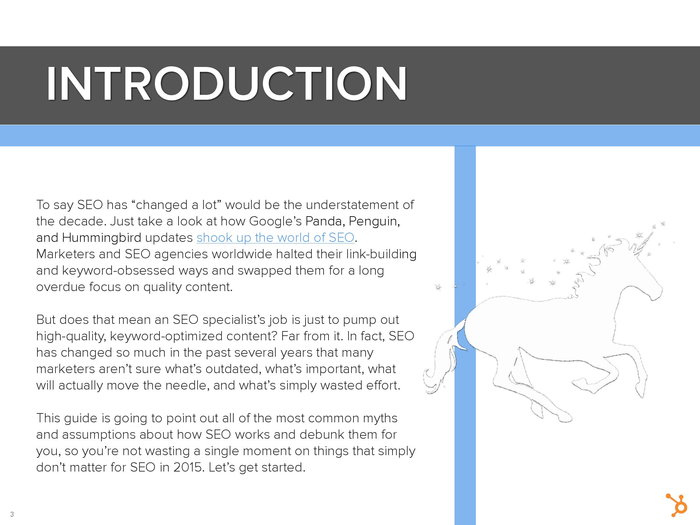 INTRODUCTION

To say SEO has “changed a lot” would be the understatement of the decade. Just take a look at how Google’s Panda, Penguin, and Hummingbird updates shook up the world of SEO. Marketers and SEO agencies worldwide halted their link-building and keyword-obsessed ways and swapped them for a long overdue focus on quality content.

But does that mean an SEO specialist’s job is just to pump out high-quality, keyword-optimized content? Far from it. In fact, SEO has changed so much in the past several years that many marketers aren’t sure what’s outdated, what’s important, what will actually move the needle, and what’s simply wasted effort.

This guide is going to point out all of the most common myths and assumptions about how SEO works and debunk them for you, so you’re not wasting a single moment on things that simply don’t matter for SEO in 2015. Let’s get started.

3